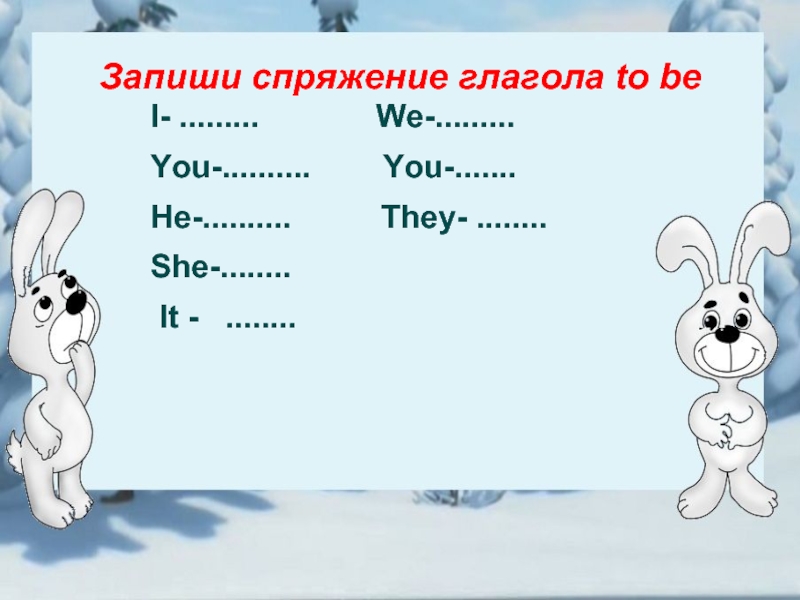 Запиши спряжение глагола to be

I- .........

You-..........

He-..........

She-........

It - ........

We-.........

You-.......

They- ........